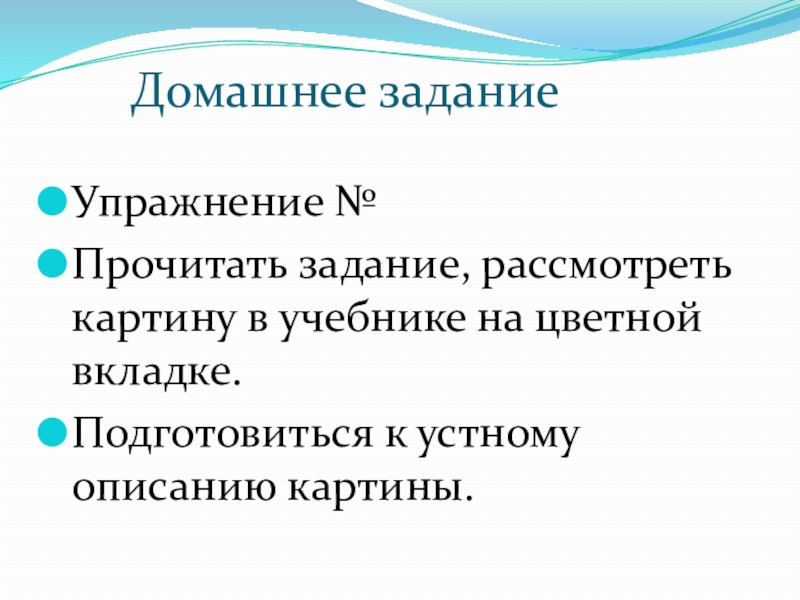 Домашнее задание

Упражнение №

Прочитать задание, рассмотреть картину в учебнике на цветной вкладке.

Подготовиться к устному описанию картины.